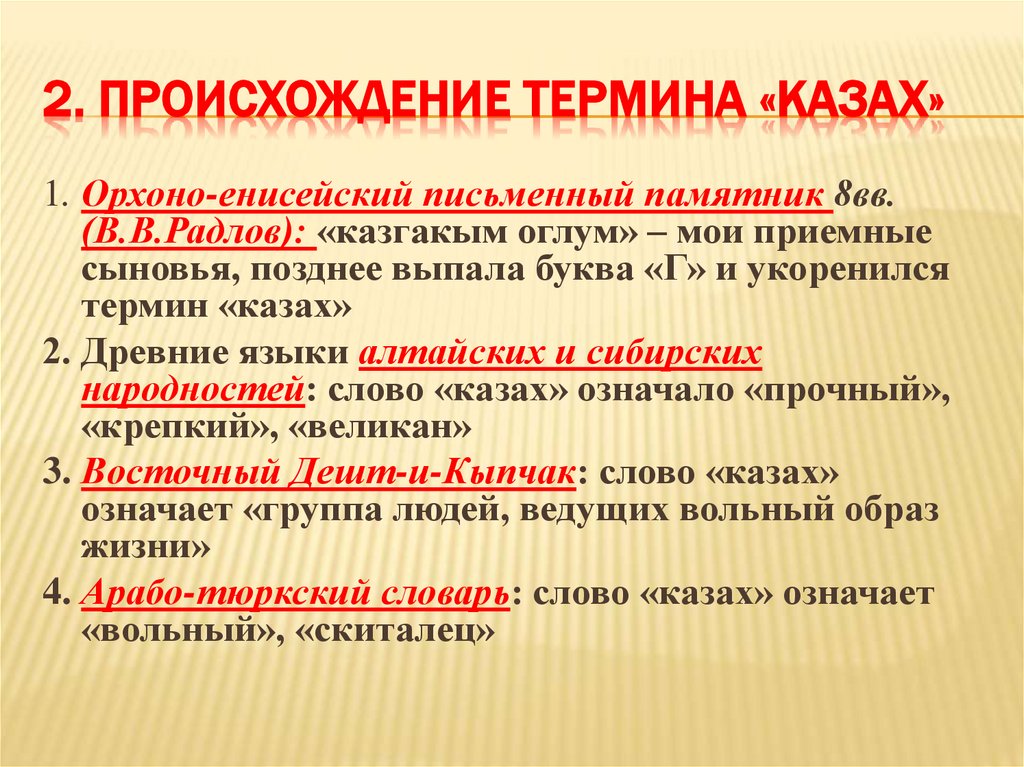 2. ПРОИСХОЖДЕНИЕ ТЕРМИНА «КАЗАХ»

1. Орхоно-енисейский письменный памятник 8вв. (В.В.Радлов): «казгакым оглум» – мои приемные сыновья, позднее выпала буква «Г» и укоренился термин «казах»

2. Древние языки алтайских и сибирских народностей: слово «казах» означало «прочный», «крепкий», «великан»

3. Восточный Дешт-и-Кыпчак: слово «казах» означает «группа людей, ведущих вольный образ жизни»

4. Арабо-тюркский словарь: слово «казах» означает «вольный», «скиталец»